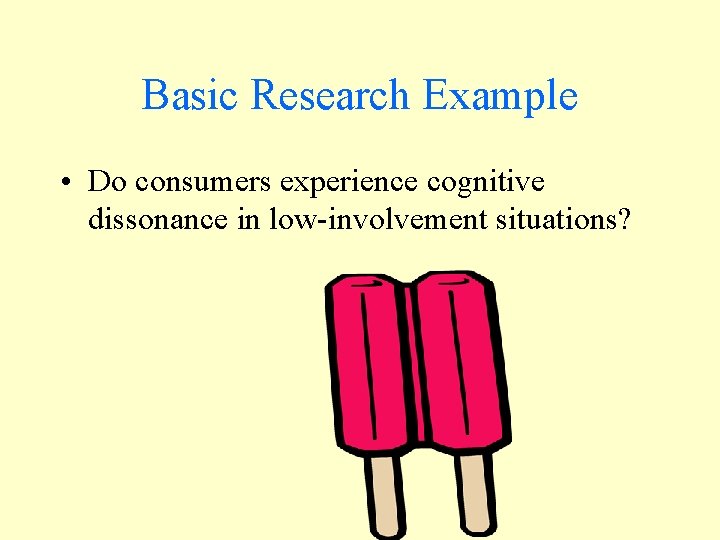 Basic Research Example

• Do consumers experience cognitive dissonance in low-involvement situations?